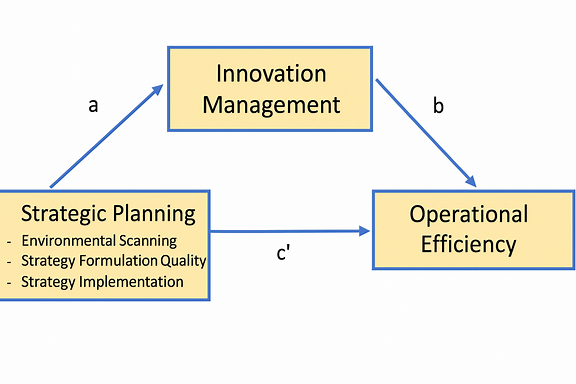 Innovation Management

a

b

Strategic Planning
- Environmental Scanning
- Strategy Formulation Quality
- Strategy Implementation

c'

Operational Efficiency